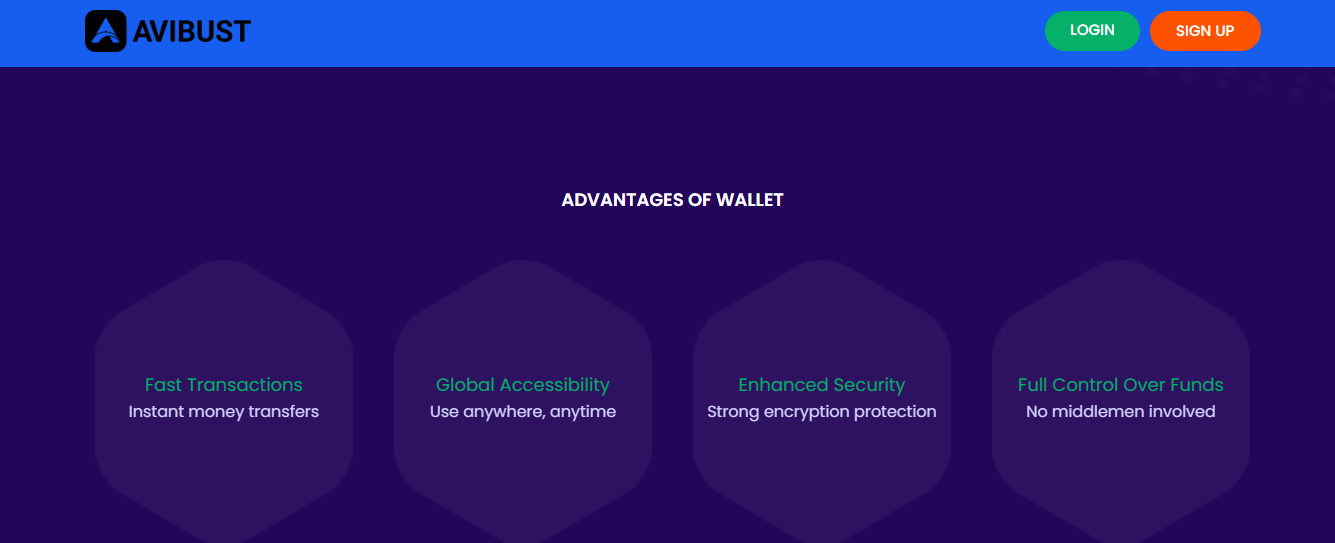 AVIBUST

LOGIN

SIGN UP

ADVANTAGES OF WALLET

Fast Transactions
Instant money transfers

Global Accessibility
Use anywhere, anytime

Enhanced Security
Strong encryption protection

Full Control Over Funds
No middlemen involved